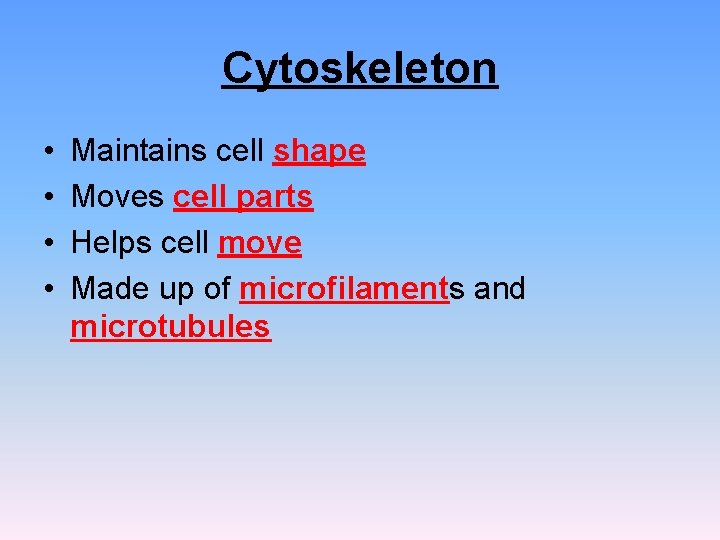 Cytoskeleton

• Maintains cell shape
• Moves cell parts
• Helps cell move
• Made up of microfilaments and microtubules